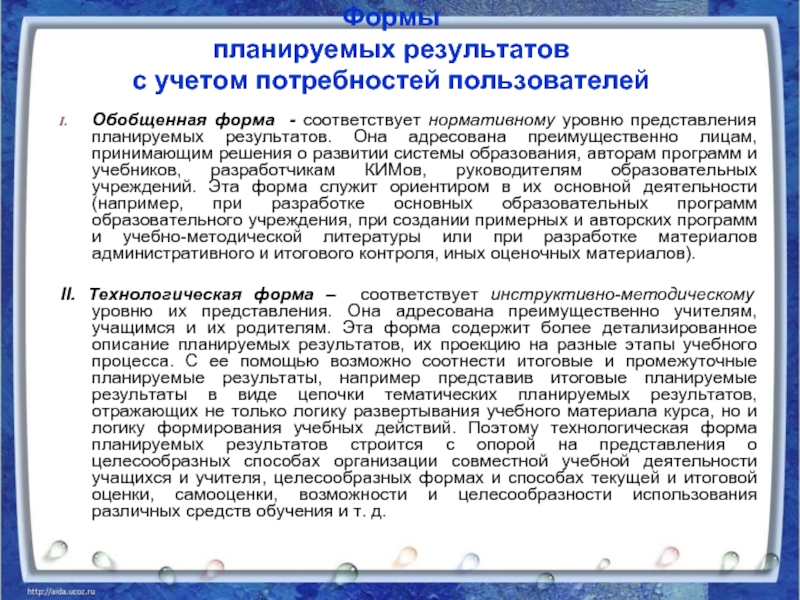 Формы планируемых результатов с учетом потребностей пользователей

I. Обобщенная форма - соответствует нормативному уровню представления планируемых результатов. Она адресована преимущественно лицам, принимающим решения о развитии системы образования, авторам программ и учебников, разработчикам КИМов, руководителям образовательных учреждений. Эта форма служит ориентиром в их основной деятельности (например, при разработке основных образовательных программ образовательного учреждения, при создании примерных и авторских программ и учебно-методической литературы или при разработке материалов административного и итогового контроля, иных оценочных материалов).

II. Технологическая форма – соответствует инструктивно-методическому уровню их представления. Она адресована преимущественно учителям, учащимся и их родителям. Эта форма содержит более детализированное описание планируемых результатов, их проекцию на разные этапы учебного процесса. С ее помощью возможно соотнести итоговые и промежуточные планируемые результаты, например представив итоговые планируемые результаты в виде цепочки тематических планируемых результатов, отражающих не только логику развертывания учебного материала курса, но и логику формирования учебных действий. Поэтому технологическая форма планируемых результатов строится с опорой на представления о целесообразных способах организации совместной учебной деятельности учащихся и учителя, целесообразных формах и способах текущей и итоговой оценки, самооценки, возможности и целесообразности использования различных средств обучения и т. д.

http://aida.ucoz.ru